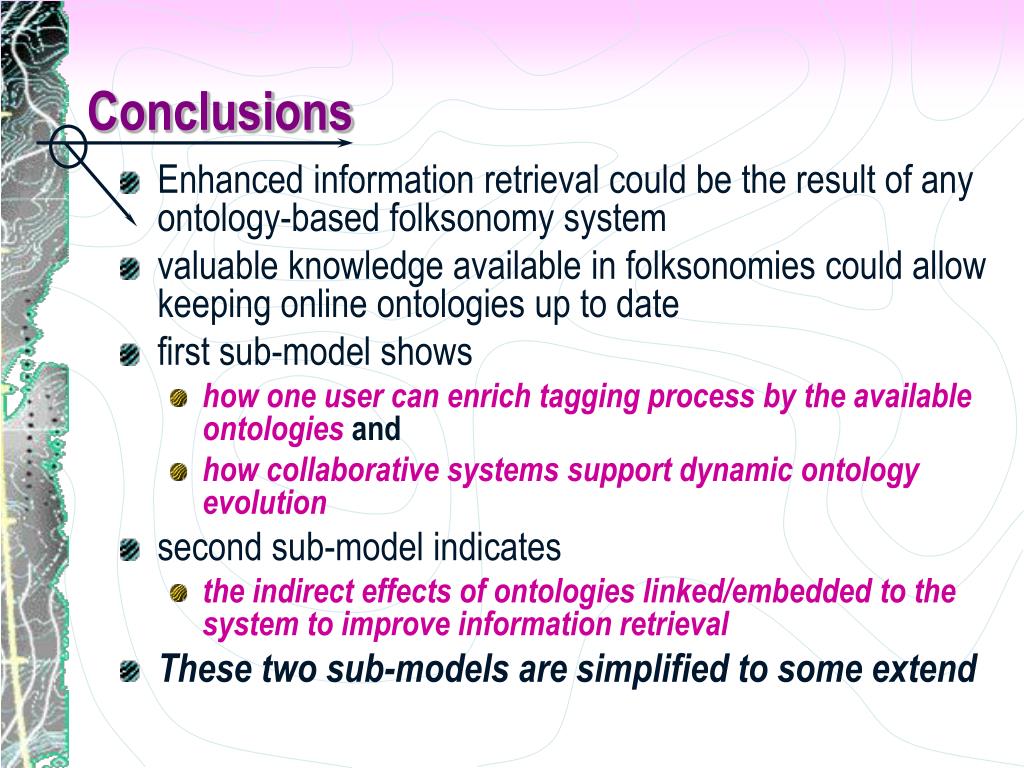 Conclusions

Enhanced information retrieval could be the result of any ontology-based folksonomy system

valuable knowledge available in folksonomies could allow keeping online ontologies up to date

first sub-model shows

how one user can enrich tagging process by the available ontologies and

how collaborative systems support dynamic ontology evolution

second sub-model indicates

the indirect effects of ontologies linked/embedded to the system to improve information retrieval

These two sub-models are simplified to some extend